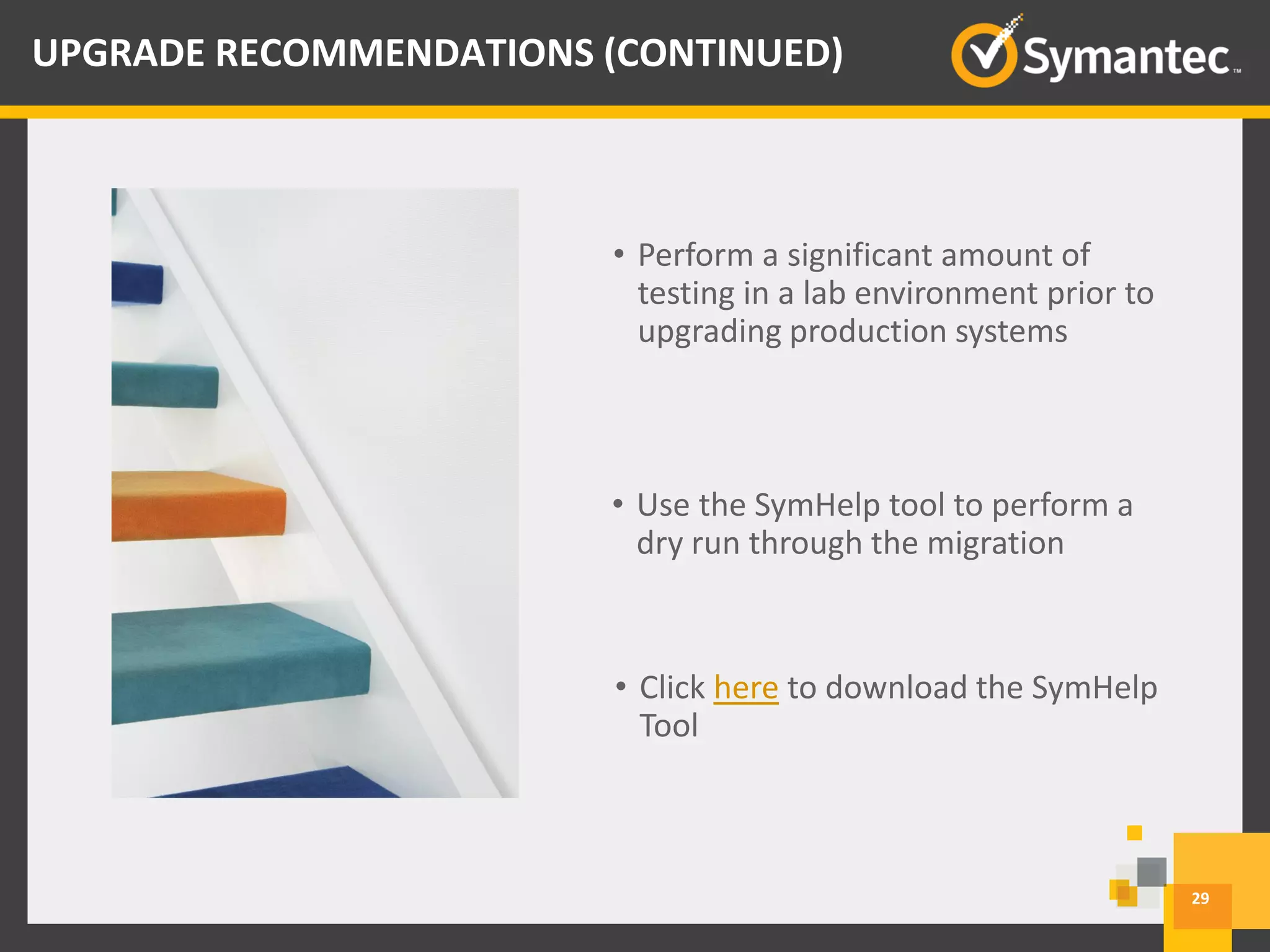 UPGRADE RECOMMENDATIONS (CONTINUED)

Symantec™

• Perform a significant amount of testing in a lab environment prior to upgrading production systems

• Use the SymHelp tool to perform a dry run through the migration

• Click here to download the SymHelp Tool

29